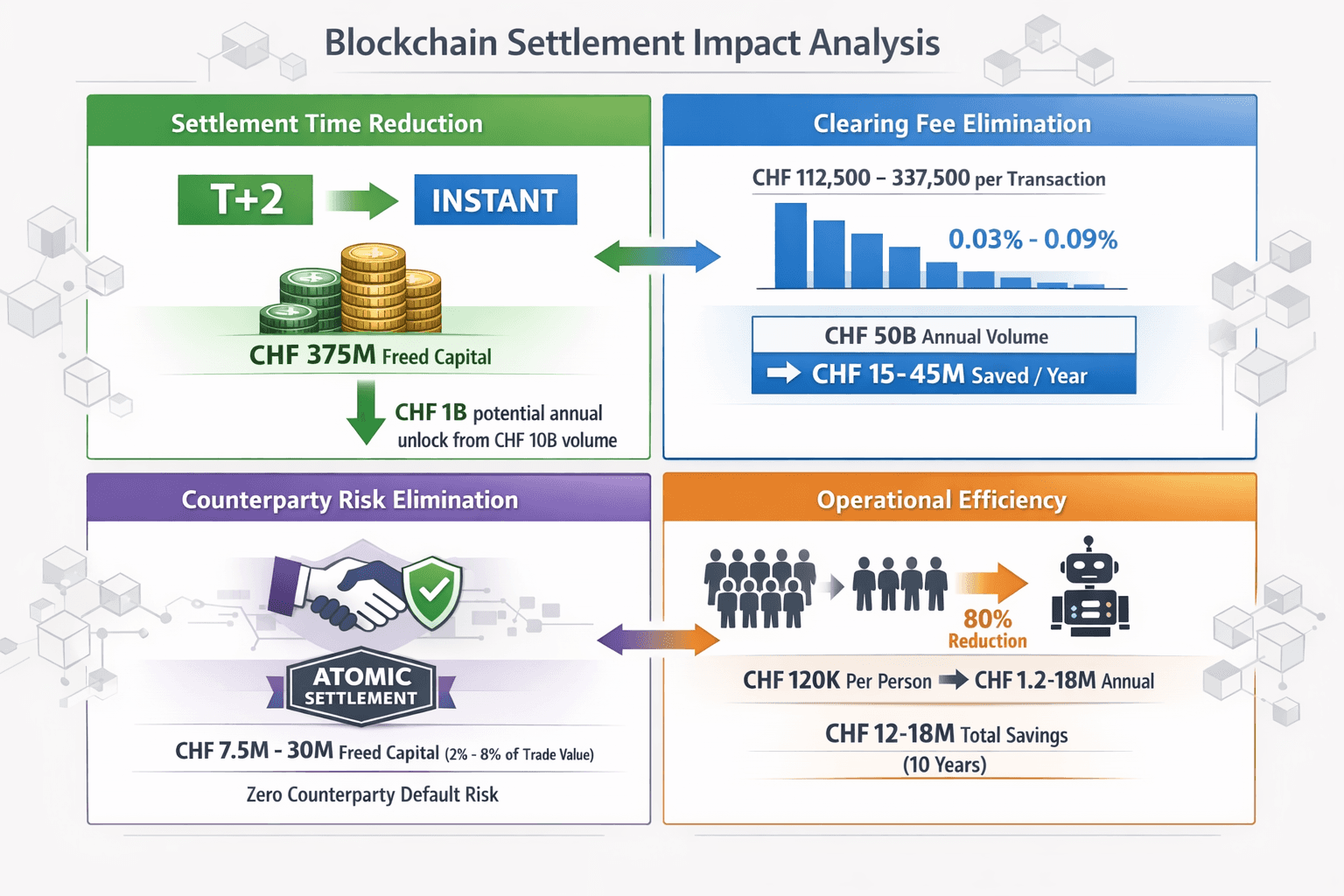 Blockchain Settlement Impact Analysis

Settlement Time Reduction

T+2

INSTANT

CHF 375M Freed Capital

CHF 1B potential annual unlock from CHF 10B volume

Clearing Fee Elimination

CHF 112,500 – 337,500 per Transaction

0.03% - 0.09%

CHF 50B Annual Volume

CHF 15-45M Saved / Year

Counterparty Risk Elimination

ATOMIC SETTLEMENT

CHF 7.5M - 30M Freed Capital (2% - 8% of Trade Value)

Zero Counterparty Default Risk

Operational Efficiency

80% Reduction

CHF 120K Per Person CHF 1.2-18M Annual

CHF 12-18M Total Savings (10 Years)